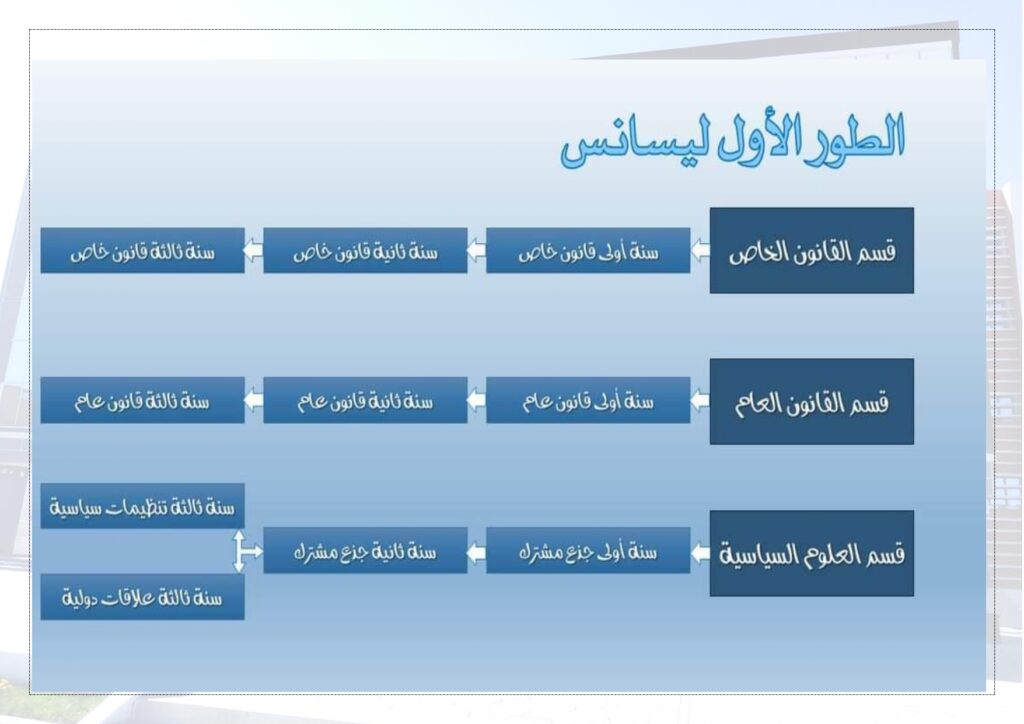 الطور الأول ليسانس

قسم القانون الخاص
سنة أولى قانون خاص
سنة ثانية قانون خاص
سنة ثالثة قانون خاص

قسم القانون العام
سنة أولى قانون عام
سنة ثانية قانون عام
سنة ثالثة قانون عام

قسم العلوم السياسية
سنة أولى جذع مشترك
سنة ثانية جذع مشترك
سنة ثالثة تنظيمات سياسية
سنة ثالثة علاقات دولية